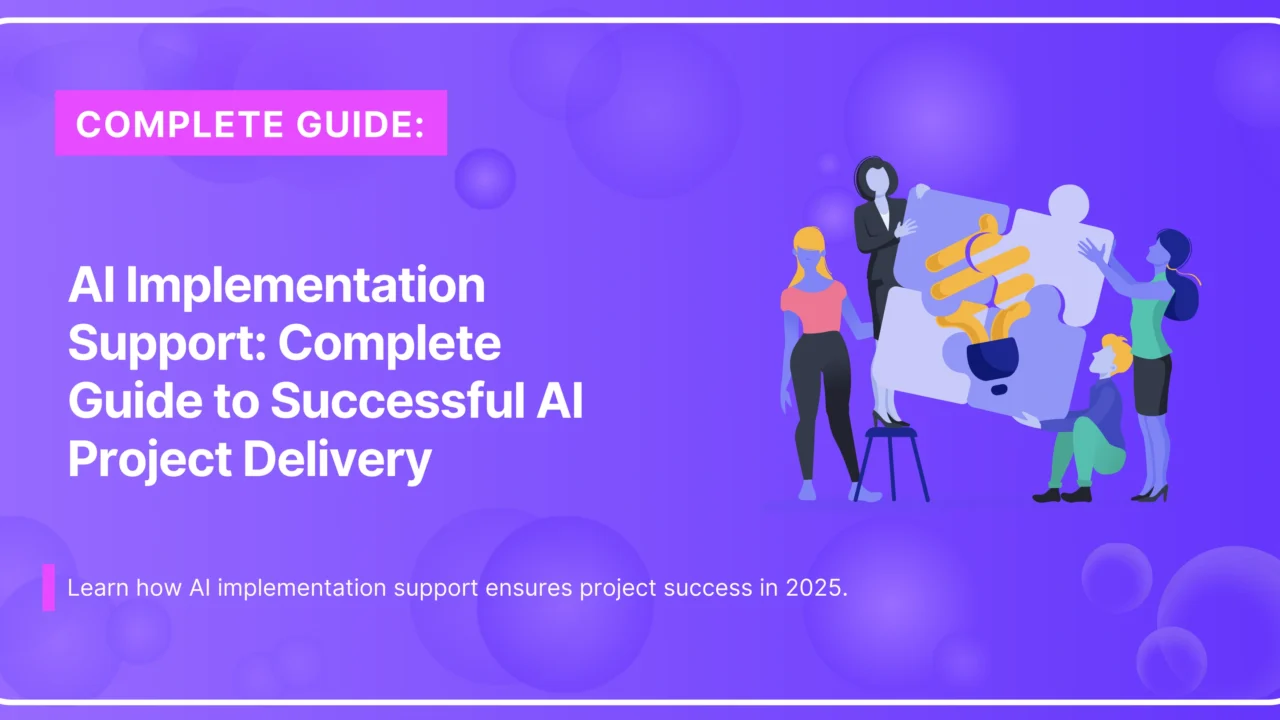 COMPLETE GUIDE:

AI Implementation Support: Complete Guide to Successful AI Project Delivery

Learn how AI implementation support ensures project success in 2025.